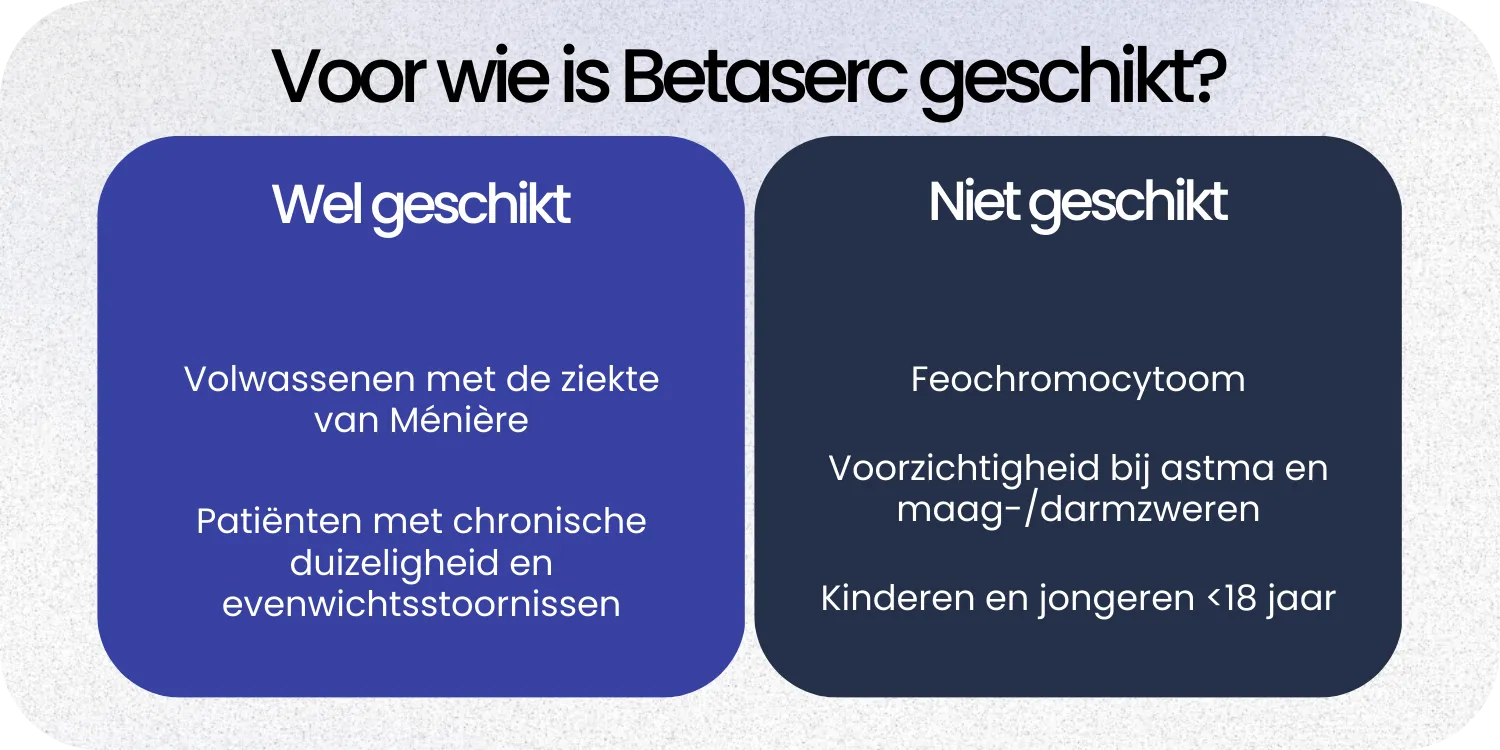 Voor wie is Betaserc geschikt?

Wel geschikt

Volwassenen met de ziekte van Ménière

Patiënten met chronische duizeligheid en evenwichtsstoornissen

Niet geschikt

Feochromocytoom

Voorzichtigheid bij astma en maag-/darmzweren

Kinderen en jongeren <18 jaar